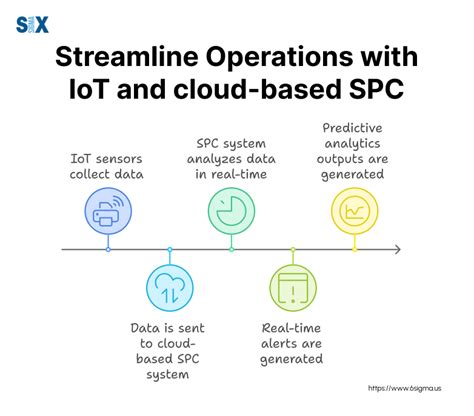 SIX SIGMA

Streamline Operations with IoT and cloud-based SPC

IoT sensors collect data

Data is sent to cloud-based SPC system

SPC system analyzes data in real-time

Real-time alerts are generated

Predictive analytics outputs are generated

https://www.6sigma.us